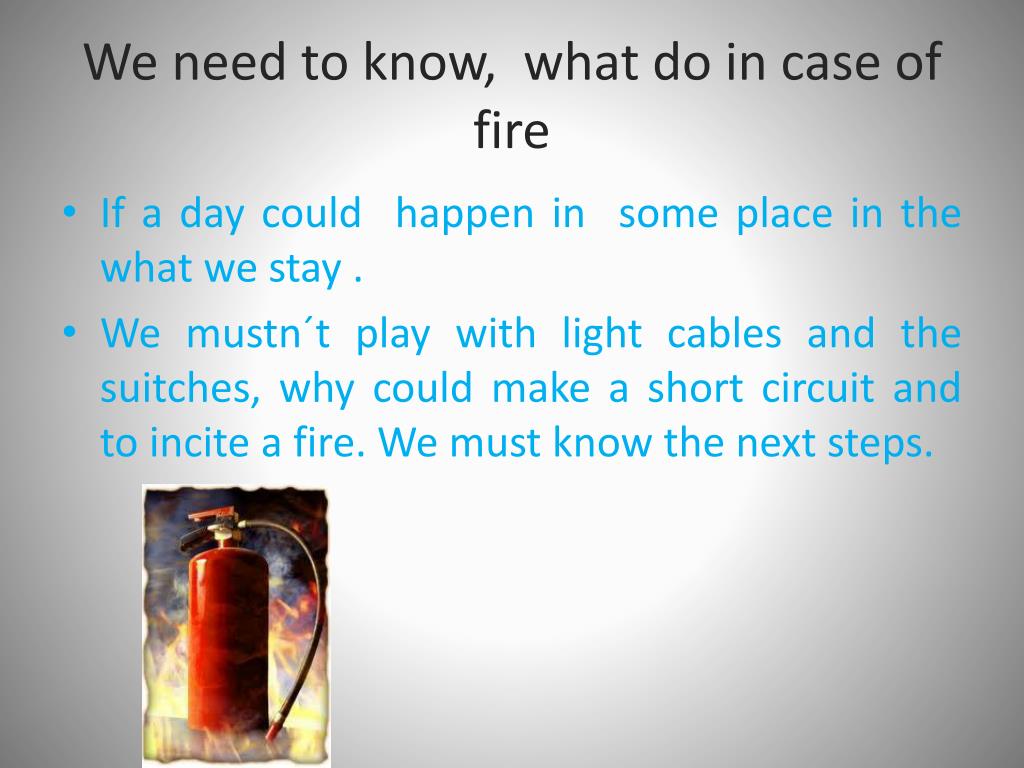 We need to know, what do in case of fire

• If a day could happen in some place in the what we stay .
• We mustn´t play with light cables and the suitches, why could make a short circuit and to incite a fire. We must know the next steps.